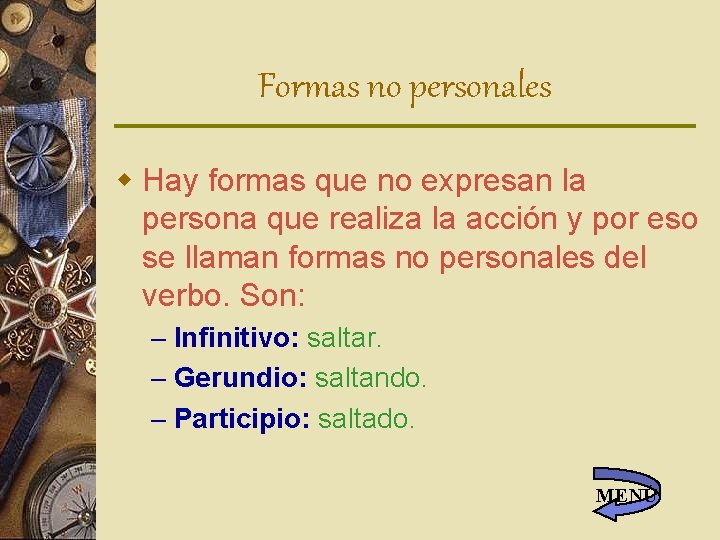 Formas no personales

Hay formas que no expresan la persona que realiza la acción y por eso se llaman formas no personales del verbo. Son:

– Infinitivo: saltar.
– Gerundio: saltando.
– Participio: saltado.

MENU